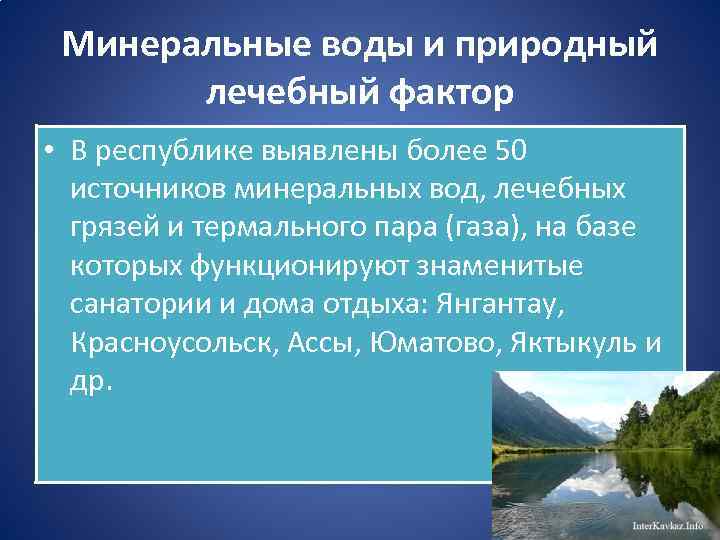 Минеральные воды и природный лечебный фактор

• В республике выявлены более 50 источников минеральных вод, лечебных грязей и термального пара (газа), на базе которых функционируют знаменитые санатории и дома отдыха: Янгантау, Красноусольск, Ассы, Юматово, Яктыкуль и др.

InterKavkaz.Info